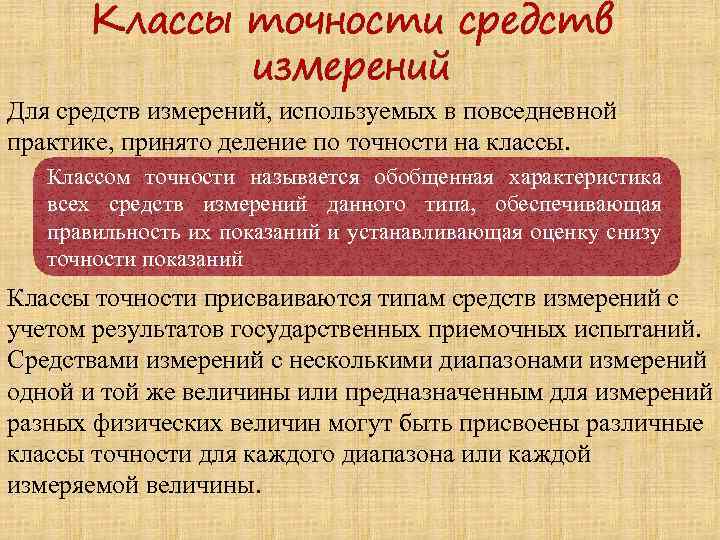 Классы точности средств измерений

Для средств измерений, используемых в повседневной практике, принято деление по точности на классы.

Классом точности называется обобщенная характеристика всех средств измерений данного типа, обеспечивающая правильность их показаний и устанавливающая оценку снизу точности показаний

Классы точности присваиваются типам средств измерений с учетом результатов государственных приемочных испытаний. Средствами измерений с несколькими диапазонами измерений одной и той же величины или предназначенным для измерений разных физических величин могут быть присвоены различные классы точности для каждого диапазона или каждой измеряемой величины.